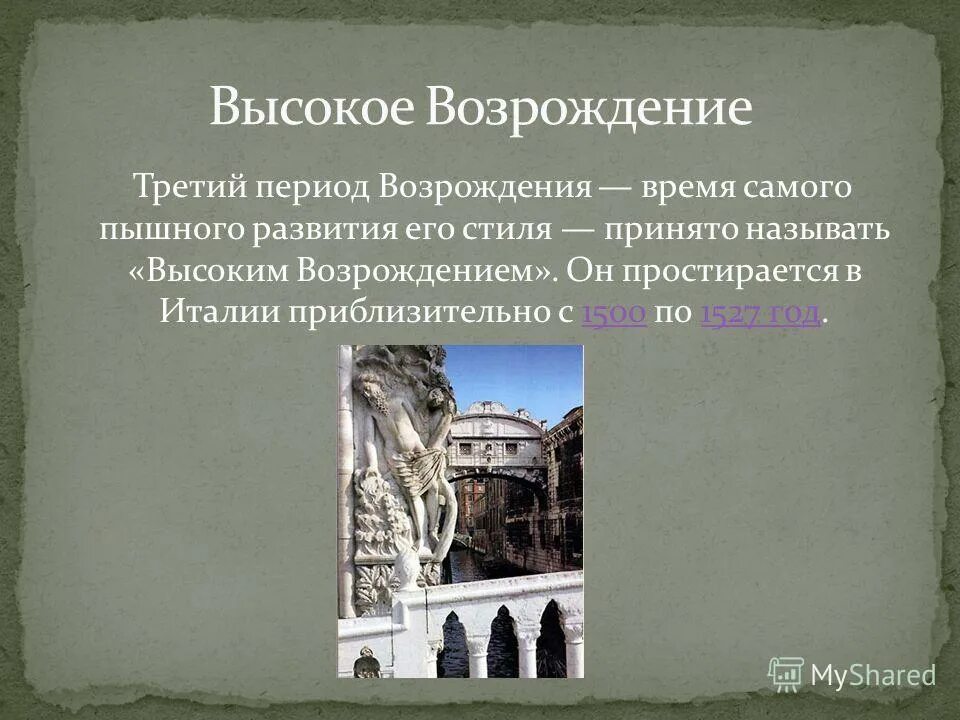 Высокое Возрождение

Третий период Возрождения — время самого пышного развития его стиля — принято называть «Высоким Возрождением». Он простирается в Италии приблизительно с 1500 по 1527 год.

MyShared